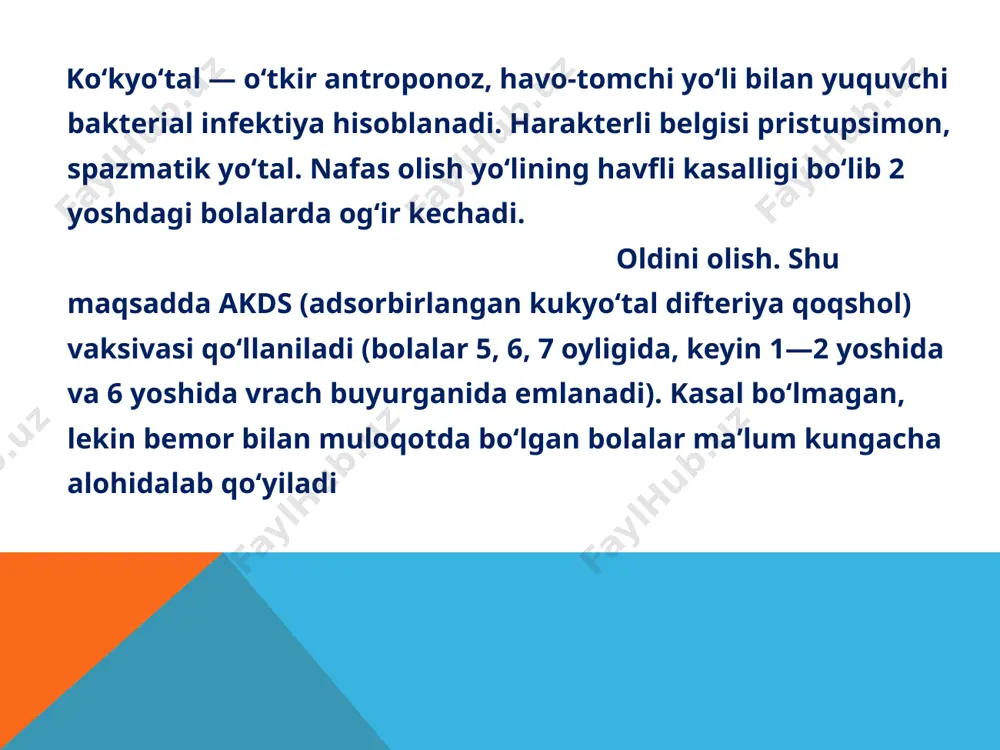 Ko‘kyo‘tal — o‘tkir antroponoz, havo-tomchi yo‘li bilan yuquvchi bakterial infektiya hisoblanadi. Harakterli belgisi pristupsimon, spazmatik yo‘tal. Nafas olish yo‘lining havfli kasalligi bo‘lib 2 yoshdagi bolalarda og‘ir kechadi.

Oldini olish. Shu maqsadda AKDS (adsorbirlangan kukyo‘tal difteriya qoqshol) vaksivasi qo‘llaniladi (bolalar 5, 6, 7 oyligida, keyin 1—2 yoshida va 6 yoshida vrach buyurganida emlanadi). Kasal bo‘lmagan, lekin bemor bilan muloqotda bo‘lgan bolalar ma’lum kungacha alohidalab qo‘yiladi

FaylHub.uz FaylHub.uz FaylHub.uz FaylHub.uz FaylHub.uz FaylHub.uz